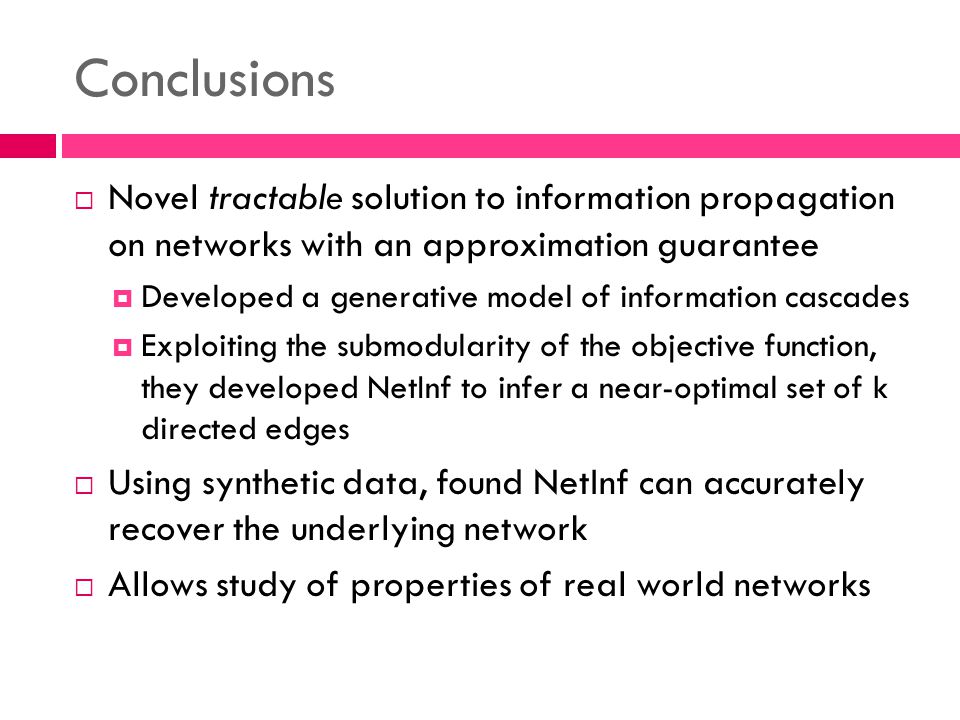 Conclusions

Novel tractable solution to information propagation on networks with an approximation guarantee

Developed a generative model of information cascades

Exploiting the submodularity of the objective function, they developed NetInf to infer a near-optimal set of k directed edges

Using synthetic data, found NetInf can accurately recover the underlying network

Allows study of properties of real world networks